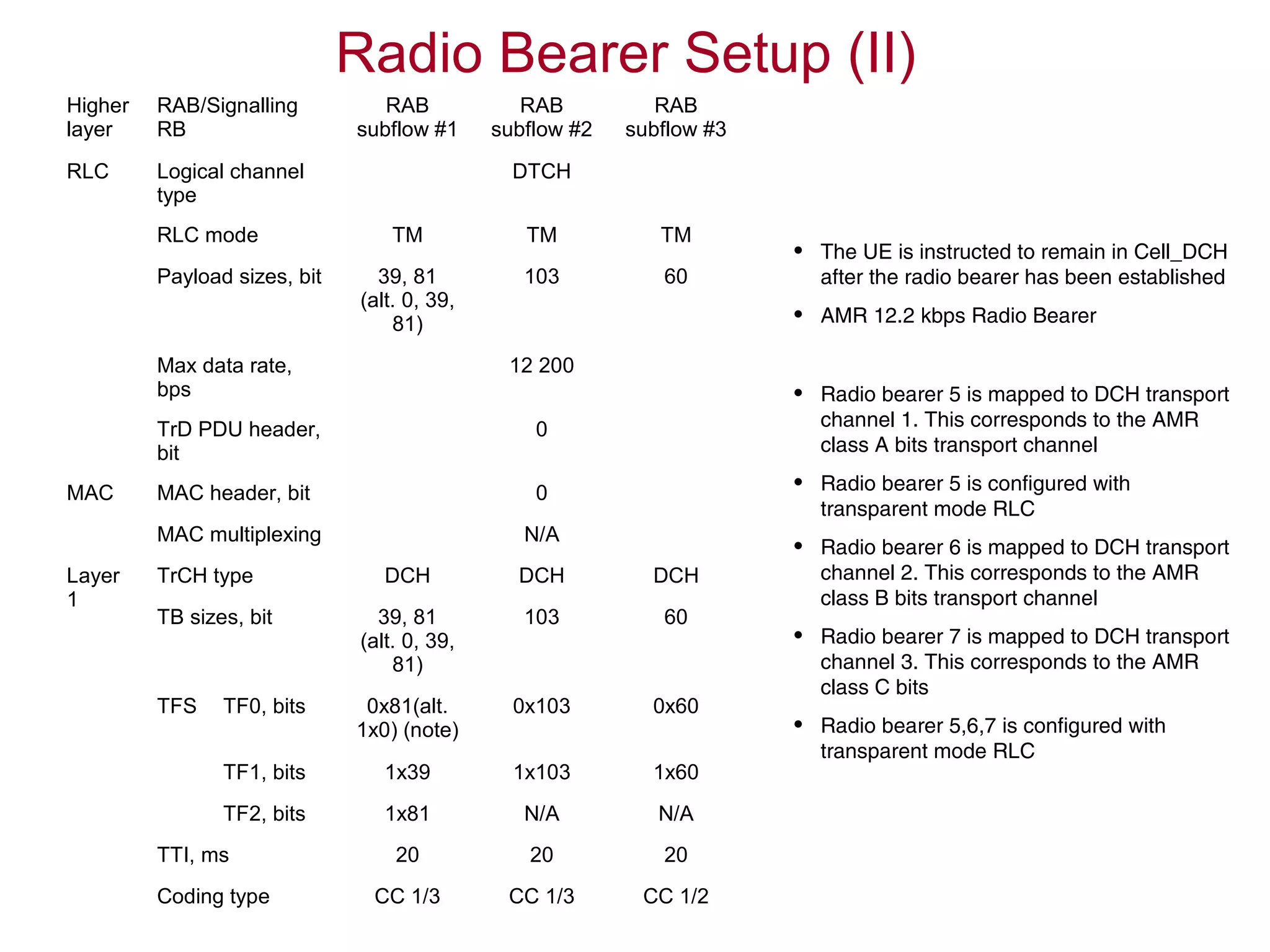 Radio Bearer Setup (II)

| Higher layer | RAB/Signalling RB | | RAB subflow #1 | RAB subflow #2 | RAB subflow #3 |
|---|---|---|---|---|---|
| RLC | Logical channel type | | | DTCH | |
| | RLC mode | | TM | TM | TM |
| | Payload sizes, bit | | 39, 81 (alt. 0, 39, 81) | 103 | 60 |
| | Max data rate, bps | | | 12 200 | |
| | TrD PDU header, bit | | | 0 | |
| MAC | MAC header, bit | | | 0 | |
| | MAC multiplexing | | | N/A | |
| Layer 1 | TrCH type | | DCH | DCH | DCH |
| | TB sizes, bit | | 39, 81 (alt. 0, 39, 81) | 103 | 60 |
| | TFS | TF0, bits | 0x81(alt. 1x0) (note) | 0x103 | 0x60 |
| | | TF1, bits | 1x39 | 1x103 | 1x60 |
| | | TF2, bits | 1x81 | N/A | N/A |
| | TTI, ms | | 20 | 20 | 20 |
| | Coding type | | CC 1/3 | CC 1/3 | CC 1/2 |

• The UE is instructed to remain in Cell_DCH after the radio bearer has been established

• AMR 12.2 kbps Radio Bearer

• Radio bearer 5 is mapped to DCH transport channel 1. This corresponds to the AMR class A bits transport channel

• Radio bearer 5 is configured with transparent mode RLC

• Radio bearer 6 is mapped to DCH transport channel 2. This corresponds to the AMR class B bits transport channel

• Radio bearer 7 is mapped to DCH transport channel 3. This corresponds to the AMR class C bits

• Radio bearer 5,6,7 is configured with transparent mode RLC